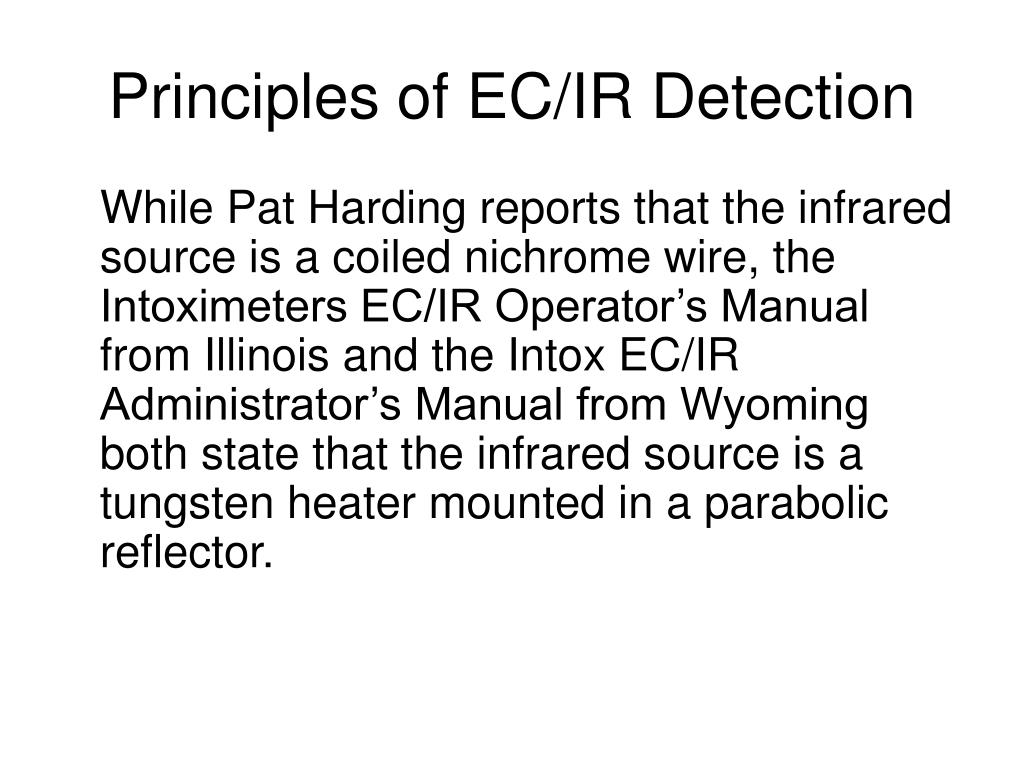 Principles of EC/IR Detection

While Pat Harding reports that the infrared source is a coiled nichrome wire, the Intoximeters EC/IR Operator’s Manual from Illinois and the Intox EC/IR Administrator’s Manual from Wyoming both state that the infrared source is a tungsten heater mounted in a parabolic reflector.